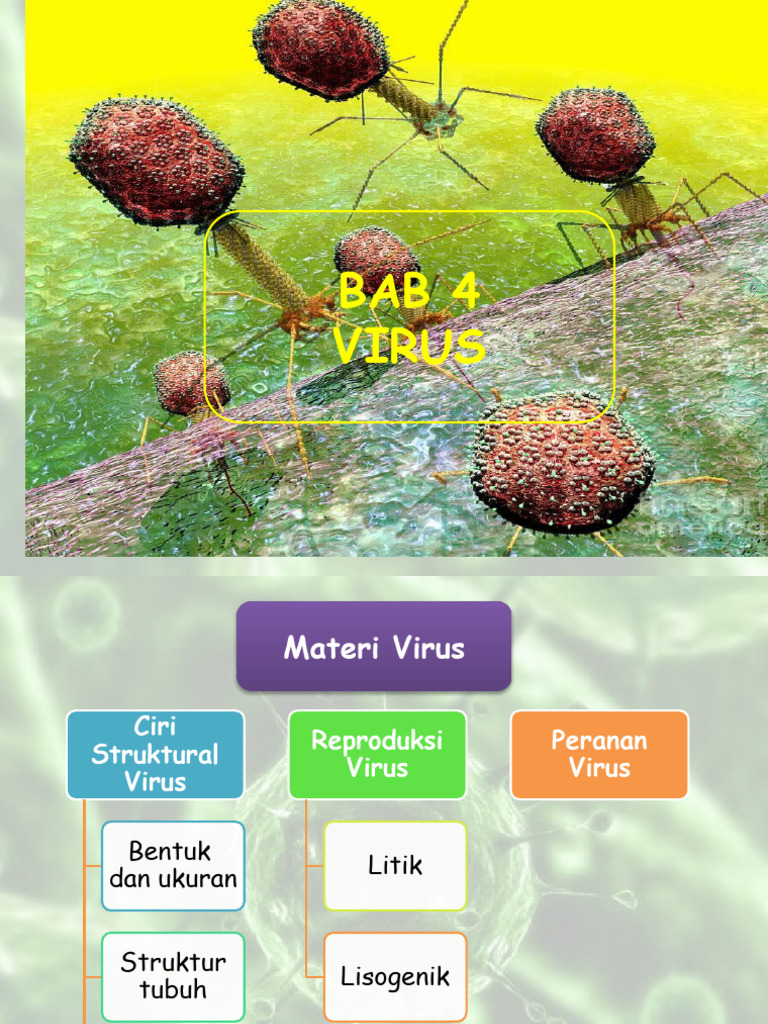 BAB 4
VIRUS

Materi Virus

Ciri Struktural Virus

Bentuk dan ukuran

Struktur tubuh

Reproduksi Virus

Litik

Lisogenik

Peranan Virus